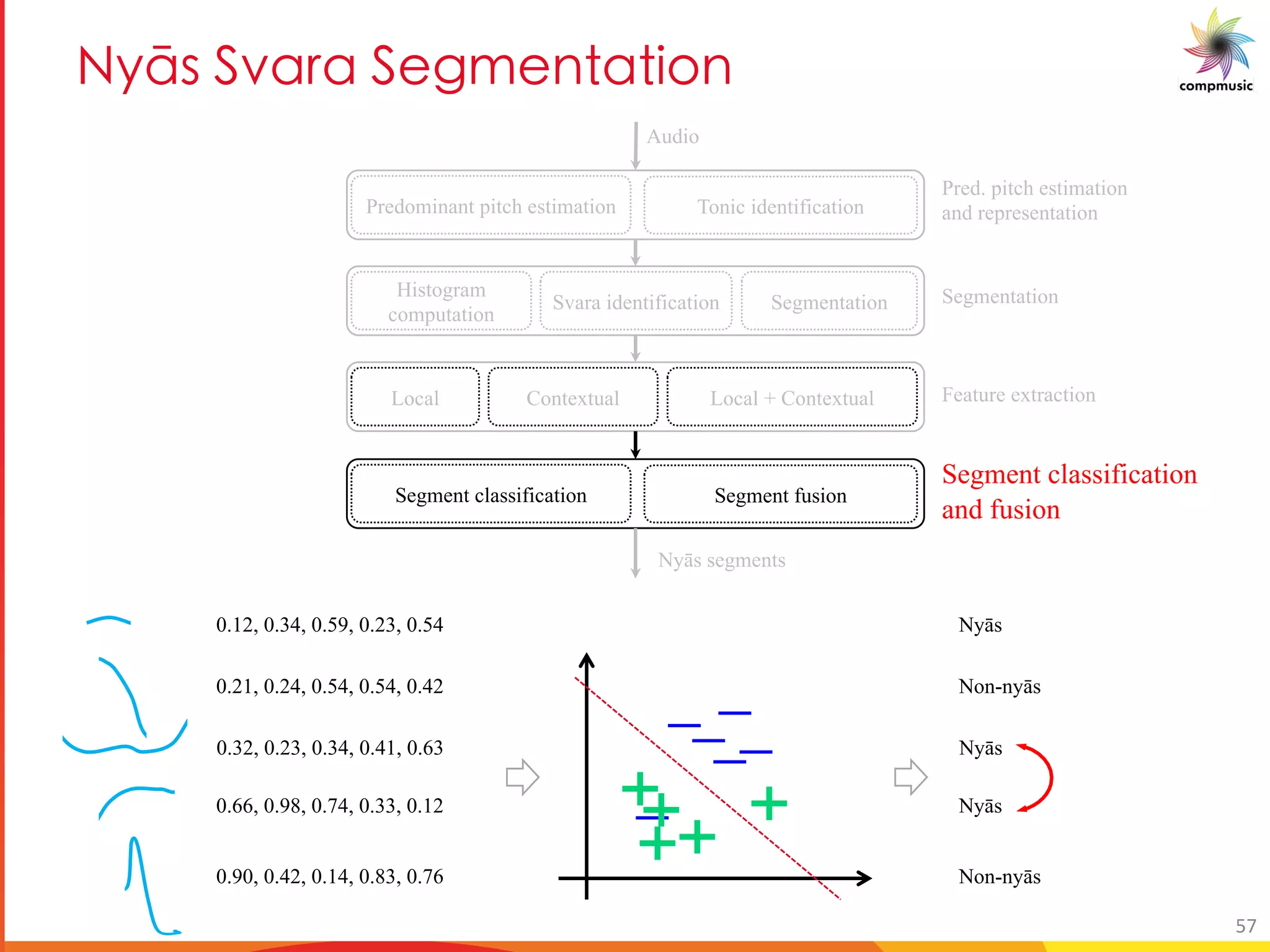 Nyās Svara Segmentation

compmusic

Audio

Predominant pitch estimation

Tonic identification

Pred. pitch estimation and representation

Histogram computation

Svara identification

Segmentation

Segmentation

Local

Contextual

Local + Contextual

Feature extraction

Segment classification

Segment fusion

Segment classification and fusion

Nyās segments

0.12, 0.34, 0.59, 0.23, 0.54

0.21, 0.24, 0.54, 0.54, 0.42

0.32, 0.23, 0.34, 0.41, 0.63

0.66, 0.98, 0.74, 0.33, 0.12

0.90, 0.42, 0.14, 0.83, 0.76

Nyās

Non-nyās

Nyās

Nyās

Non-nyās

57